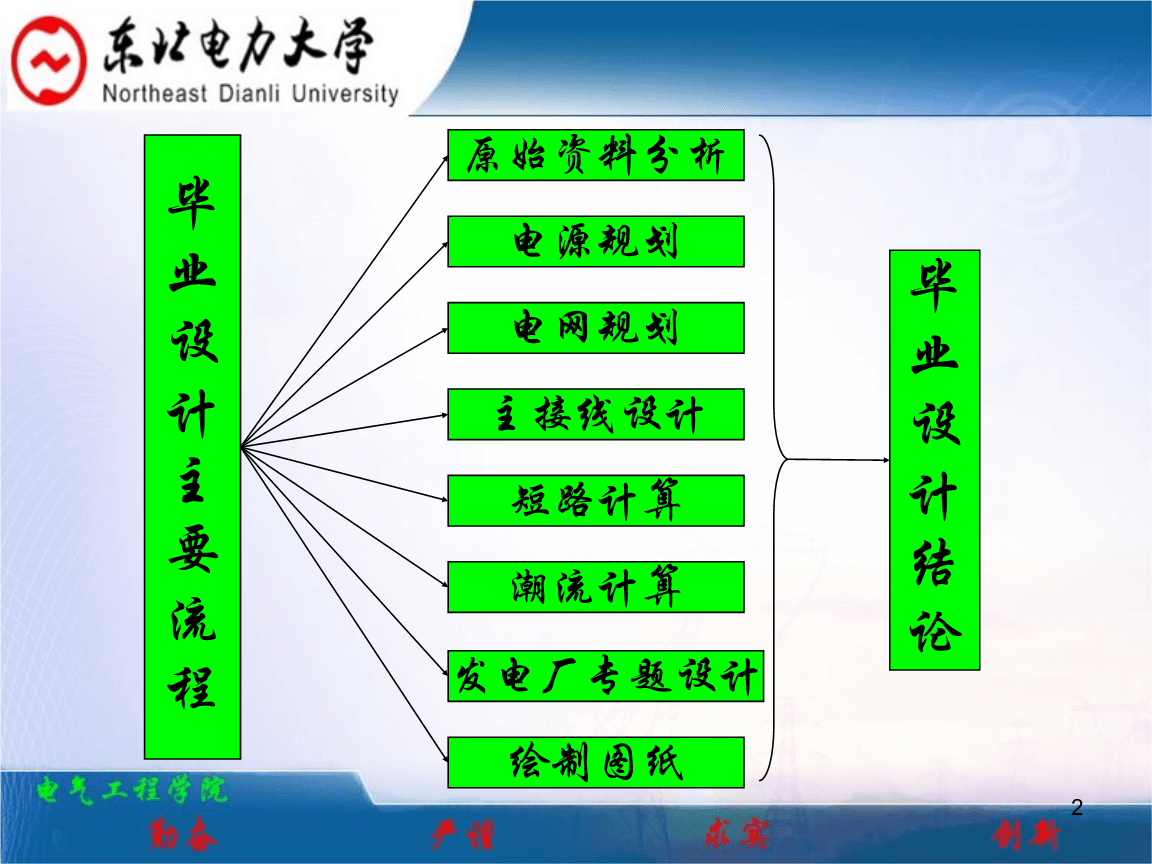 东北电力大学
Northeast Dianli University

毕业设计主要流程

原始资料分析

电源规划

电网规划

主接线设计

短路计算

潮流计算

发电厂专题设计

绘制图纸

毕业设计结论

电气工程学院

2

勤奋 严谨 求实 创新